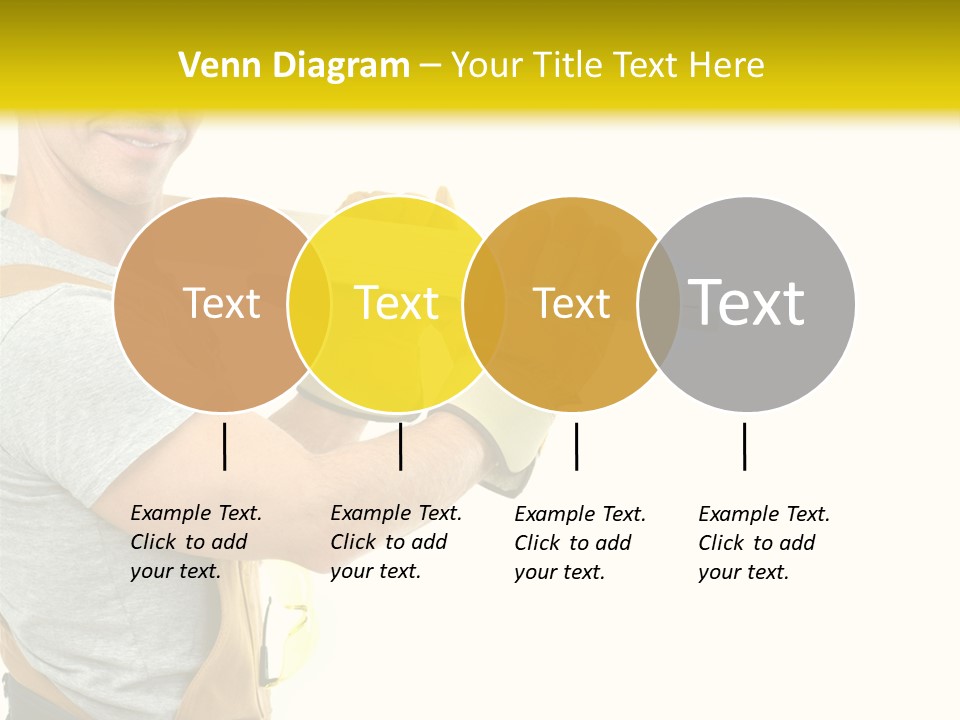 Venn Diagram – Your Title Text Here

Text

Text

Text

Text

Example Text. Click to add your text.

Example Text. Click to add your text.

Example Text. Click to add your text.

Example Text. Click to add your text.